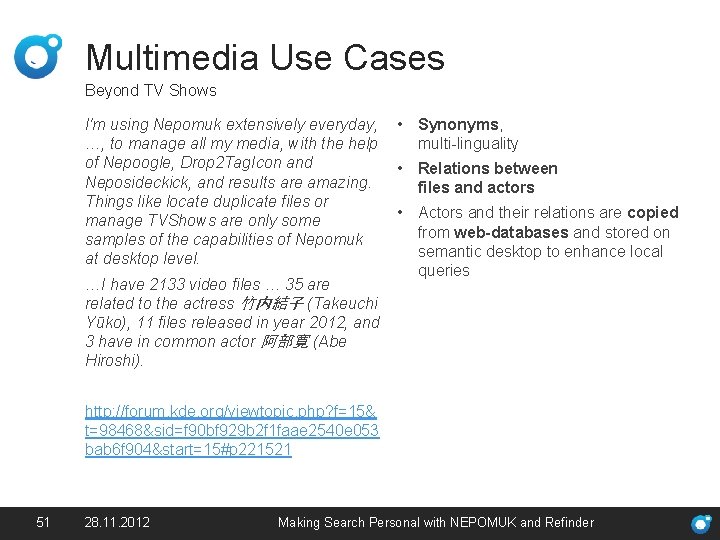 Multimedia Use Cases
Beyond TV Shows

I'm using Nepomuk extensively everyday, ..., to manage all my media, with the help of Nepoogle, Drop2TagIcon and Neposideckick, and results are amazing. Things like locate duplicate files or manage TVShows are only some samples of the capabilities of Nepomuk at desktop level.

...I have 2133 video files ... 35 are related to the actress 竹内結子 (Takeuchi Yūko), 11 files released in year 2012, and 3 have in common actor 阿部寛 (Abe Hiroshi).

http://forum.kde.org/viewtopic.php?f=15&t=98468&sid=f90bf929b2f1faae2540e053bab6f904&start=15#p221521

• Synonyms, multi-linguality
• Relations between files and actors
• Actors and their relations are copied from web-databases and stored on semantic desktop to enhance local queries

51 28.11.2012 Making Search Personal with NEPOMUK and Refinder